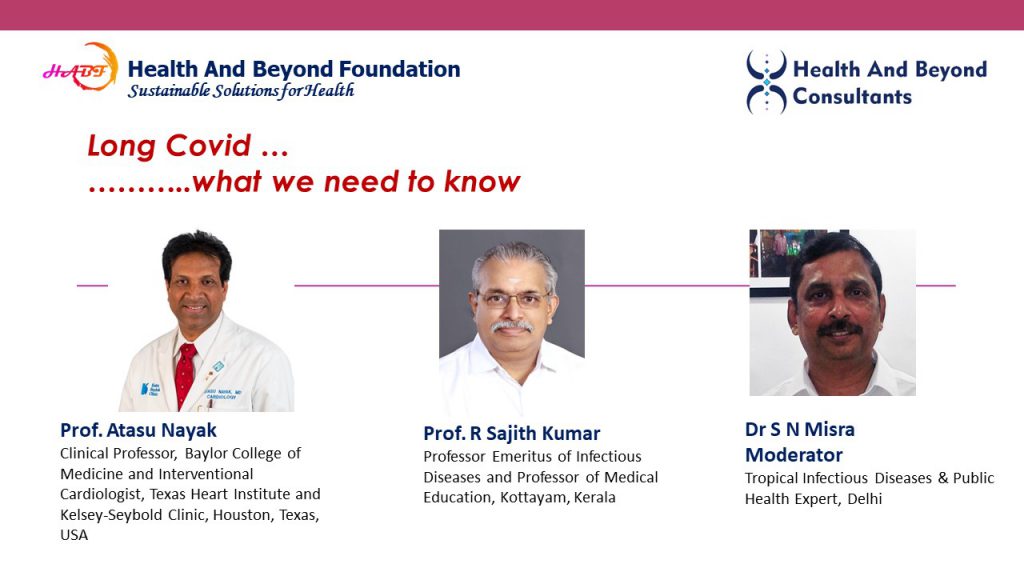 HABF Health And Beyond Foundation
Sustainable Solutions for Health

Health And Beyond Consultants

Long Covid …
………..what we need to know

ATASU NAYAK, MD
CARDIOLOGY

Prof. Atasu Nayak
Clinical Professor, Baylor College of Medicine and Interventional Cardiologist, Texas Heart Institute and Kelsey-Seybold Clinic, Houston, Texas, USA

Prof. R Sajith Kumar
Professor Emeritus of Infectious Diseases and Professor of Medical Education, Kottayam, Kerala

Dr S N Misra
Moderator
Tropical Infectious Diseases & Public Health Expert, Delhi